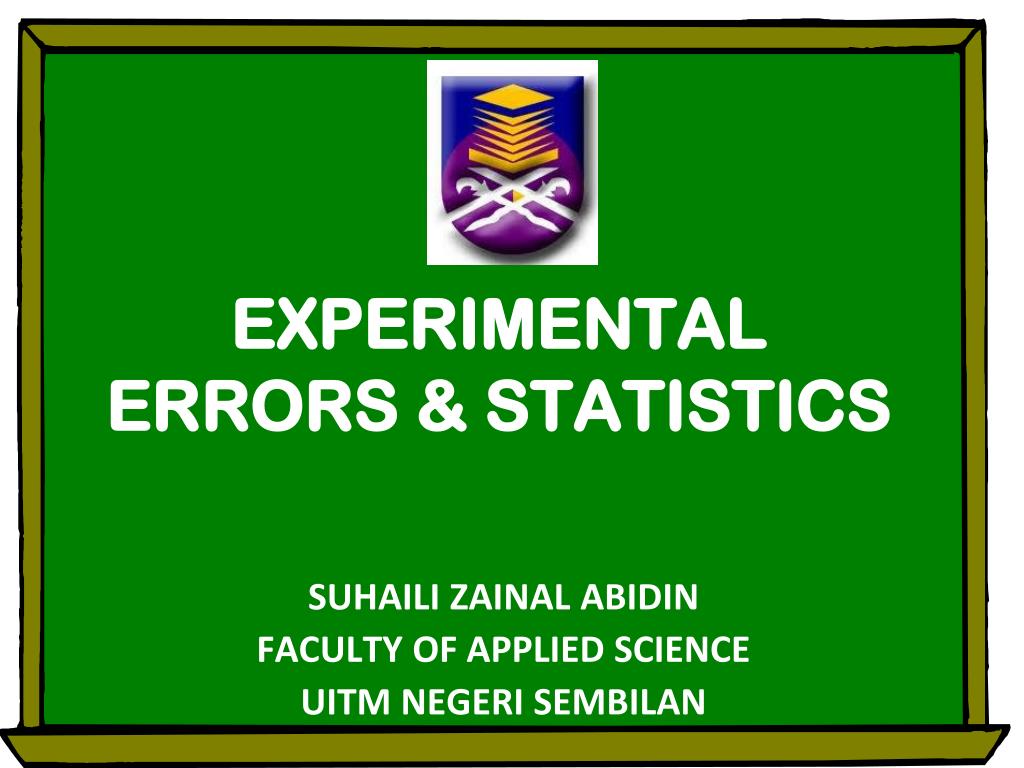 EXPERIMENTAL ERRORS & STATISTICS

SUHAILI ZAINAL ABIDIN
FACULTY OF APPLIED SCIENCE
UITM NEGERI SEMBILAN